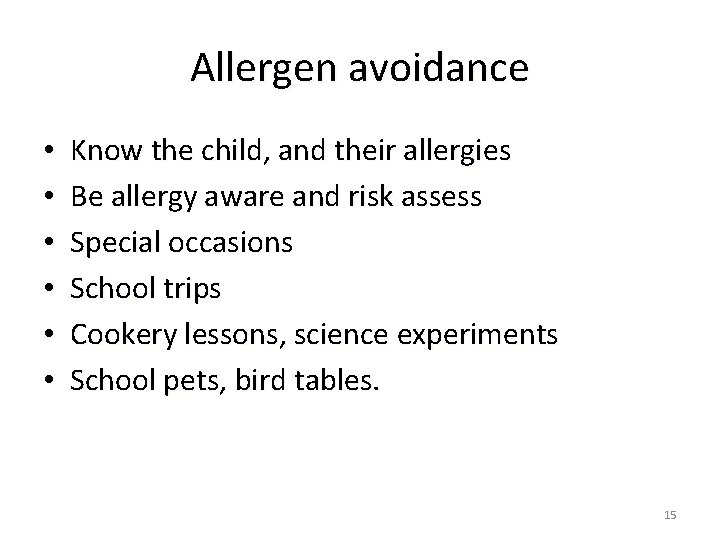 Allergen avoidance

• Know the child, and their allergies
• Be allergy aware and risk assess
• Special occasions
• School trips
• Cookery lessons, science experiments
• School pets, bird tables.

15